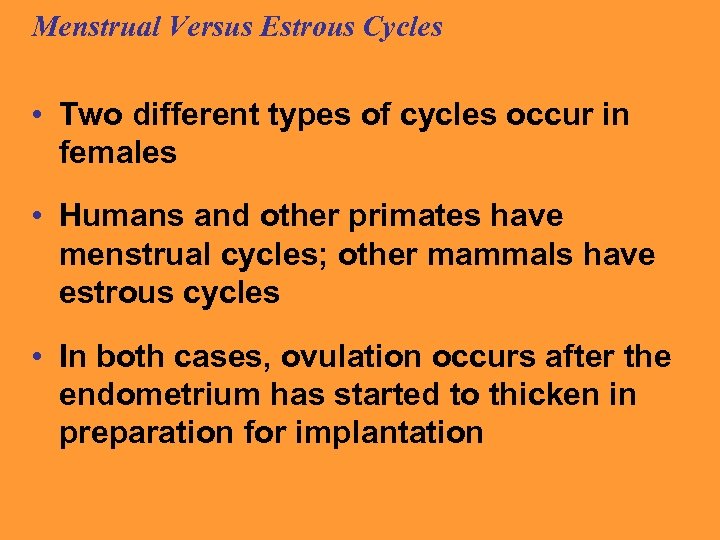 Menstrual Versus Estrous Cycles

• Two different types of cycles occur in females

• Humans and other primates have menstrual cycles; other mammals have estrous cycles

• In both cases, ovulation occurs after the endometrium has started to thicken in preparation for implantation